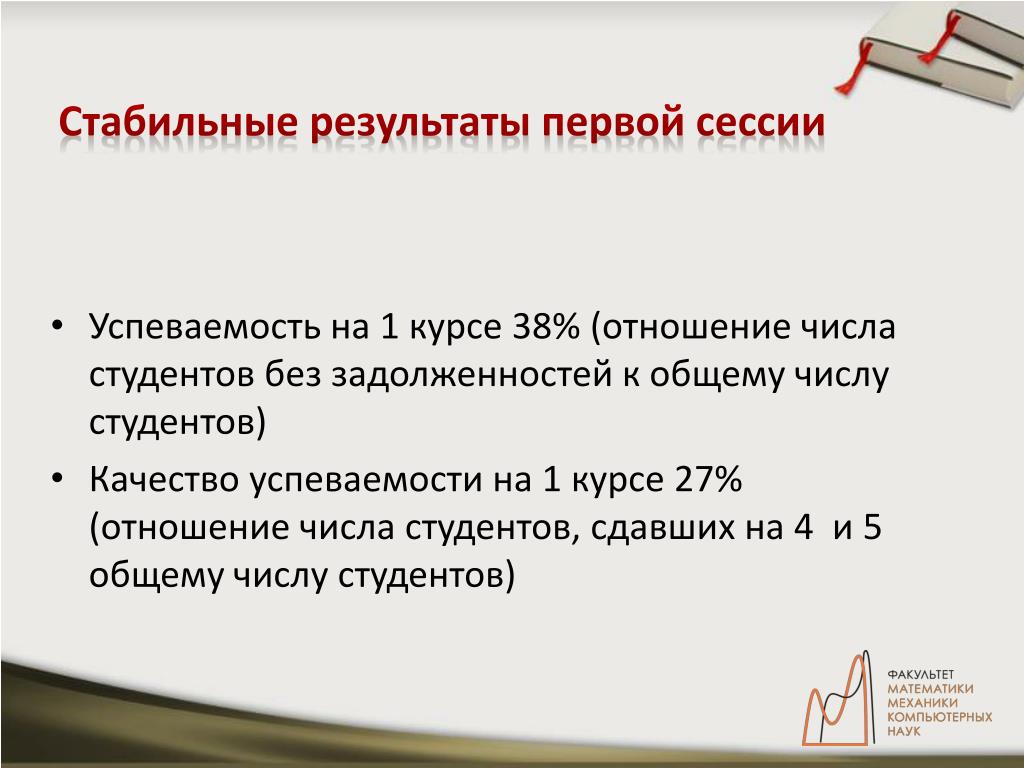 Стабильные результаты первой сессии

• Успеваемость на 1 курсе 38% (отношение числа студентов без задолженностей к общему числу студентов)

• Качество успеваемости на 1 курсе 27% (отношение числа студентов, сдавших на 4 и 5 общему числу студентов)

ФАКУЛЬТЕТ
МАТЕМАТИКИ
МЕХАНИКИ
КОМПЬЮТЕРНЫХ
НАУК